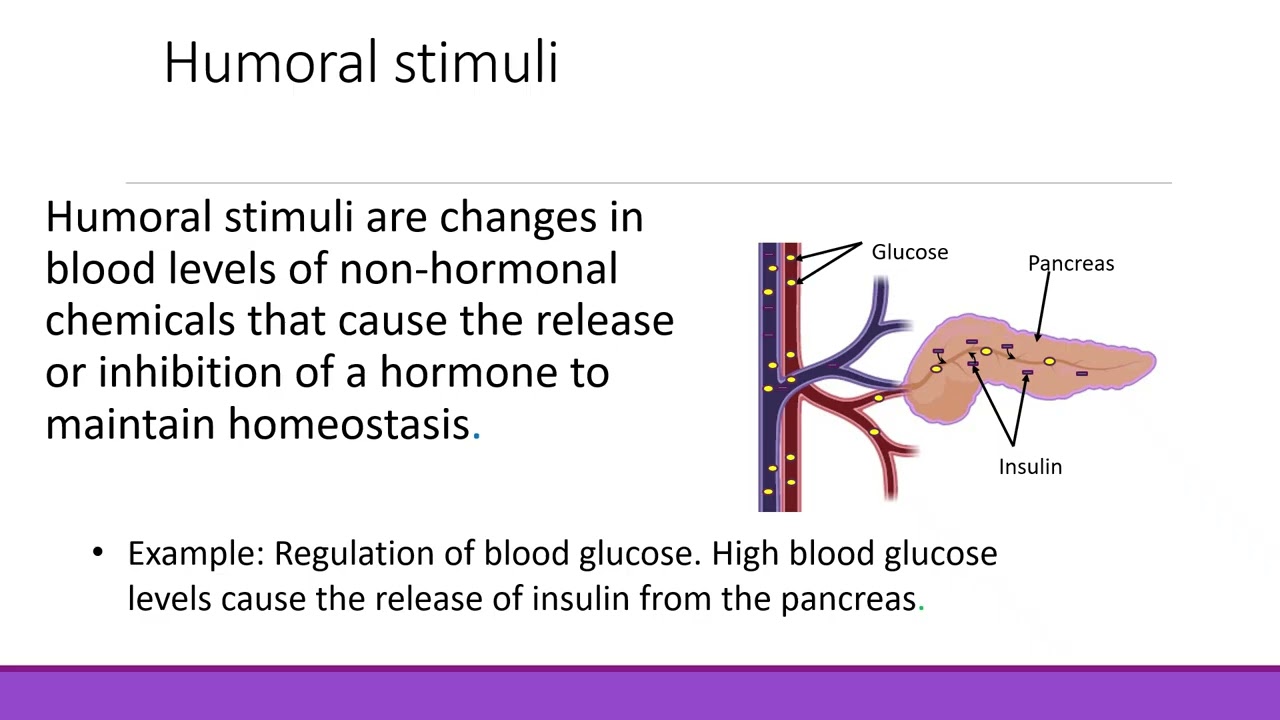 Humoral stimuli

Humoral stimuli are changes in blood levels of non-hormonal chemicals that cause the release or inhibition of a hormone to maintain homeostasis.

Glucose

Pancreas

Insulin

• Example: Regulation of blood glucose. High blood glucose levels cause the release of insulin from the pancreas.